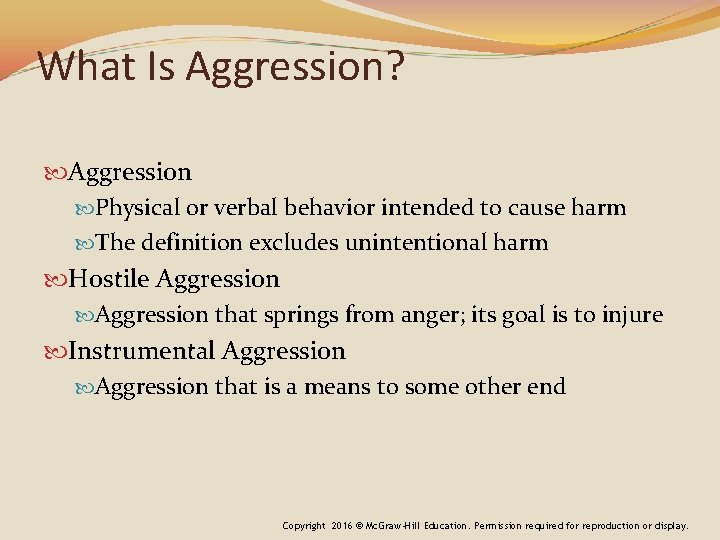 What Is Aggression?

Aggression

Physical or verbal behavior intended to cause harm

The definition excludes unintentional harm

Hostile Aggression

Aggression that springs from anger; its goal is to injure

Instrumental Aggression

Aggression that is a means to some other end

Copyright 2016 © McGraw-Hill Education. Permission required for reproduction or display.